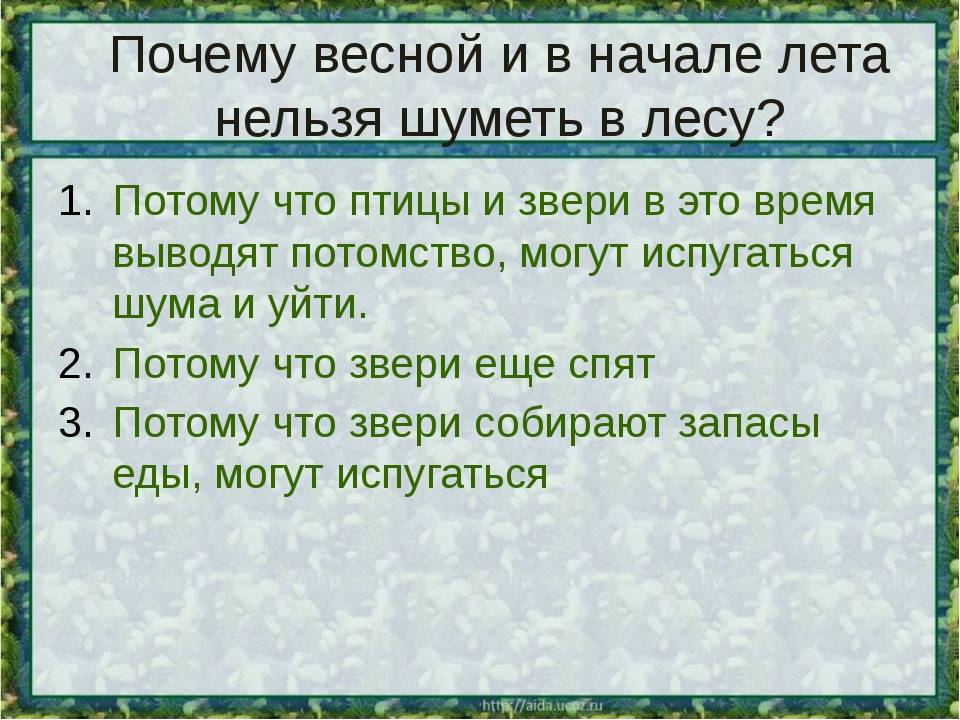 Почему весной и в начале лета нельзя шуметь в лесу?

1. Потому что птицы и звери в это время выводят потомство, могут испугаться шума и уйти.
2. Потому что звери еще спят
3. Потому что звери собирают запасы еды, могут испугаться

http://aida.ucoz.ru